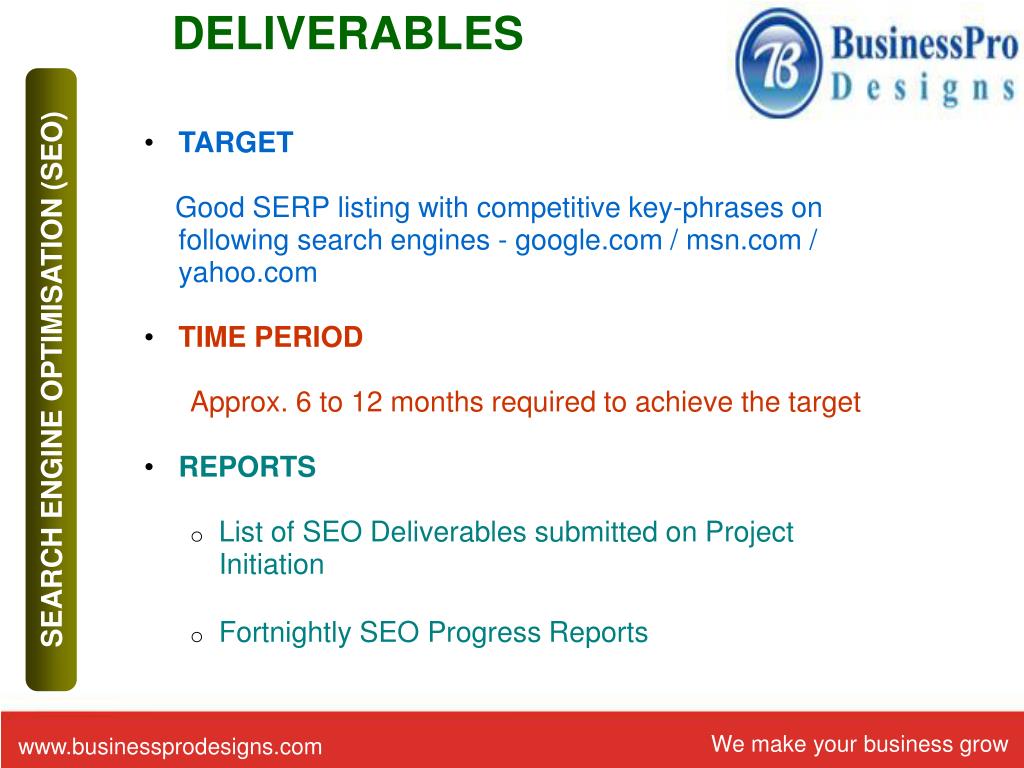 DELIVERABLES

BusinessPro Designs

SEARCH ENGINE OPTIMISATION (SEO)

• TARGET

Good SERP listing with competitive key-phrases on following search engines - google.com / msn.com / yahoo.com

• TIME PERIOD

Approx. 6 to 12 months required to achieve the target

• REPORTS

o List of SEO Deliverables submitted on Project Initiation

o Fortnightly SEO Progress Reports

www.businessprodesigns.com

We make your business grow